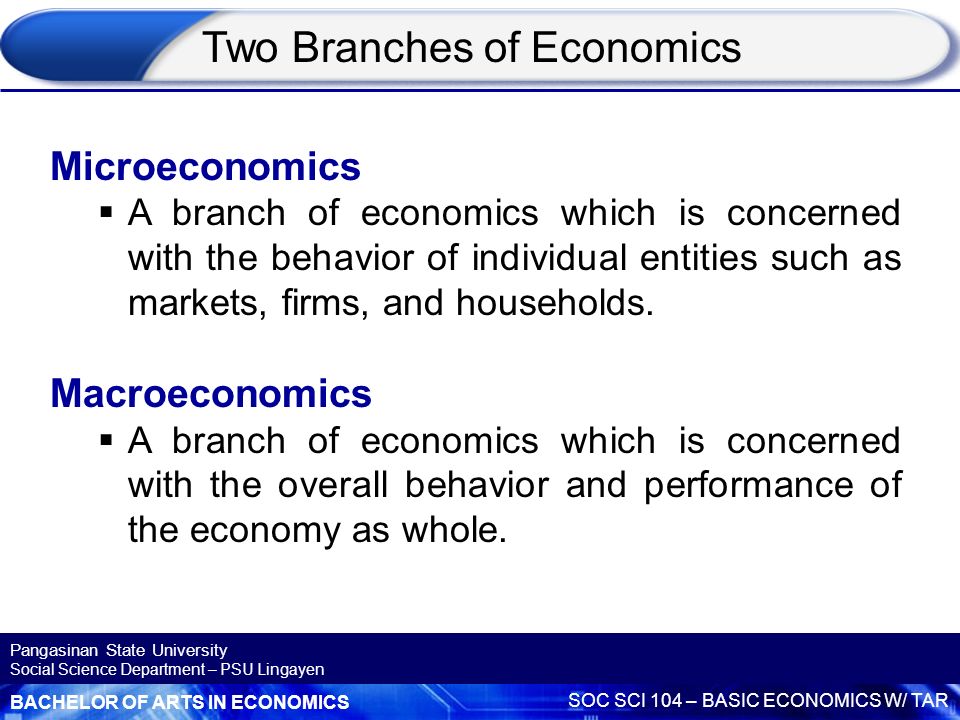 Two Branches of Economics

Microeconomics
▪ A branch of economics which is concerned with the behavior of individual entities such as markets, firms, and households.

Macroeconomics
▪ A branch of economics which is concerned with the overall behavior and performance of the economy as whole.

Pangasinan State University
Social Science Department – PSU Lingayen

BACHELOR OF ARTS IN ECONOMICS

SOC SCI 104 – BASIC ECONOMICS W/ TAR